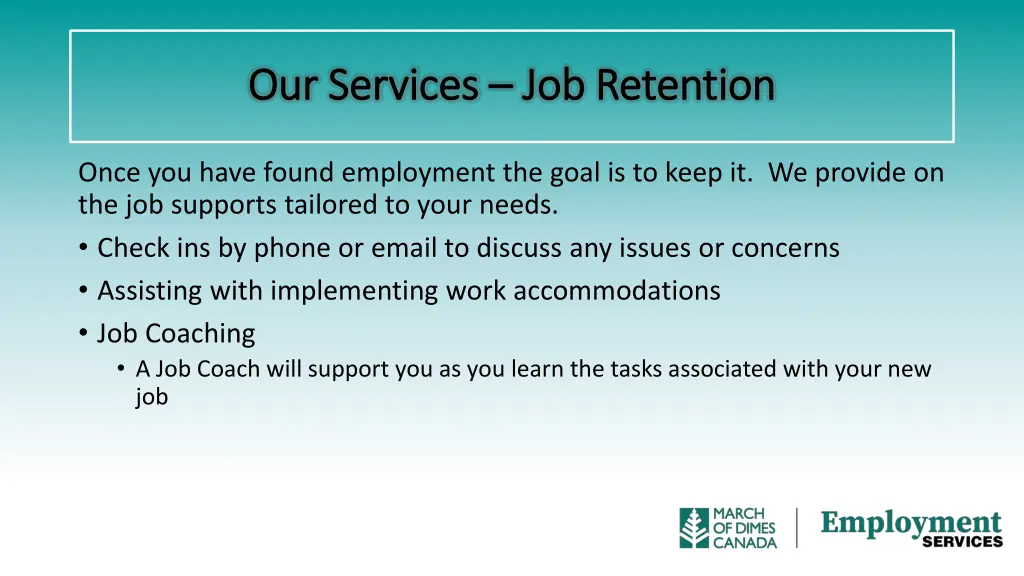 Our Services – Job Retention

Once you have found employment the goal is to keep it. We provide on the job supports tailored to your needs.

• Check ins by phone or email to discuss any issues or concerns
• Assisting with implementing work accommodations
• Job Coaching
  • A Job Coach will support you as you learn the tasks associated with your new job

MARCH OF DIMES CANADA

Employment SERVICES